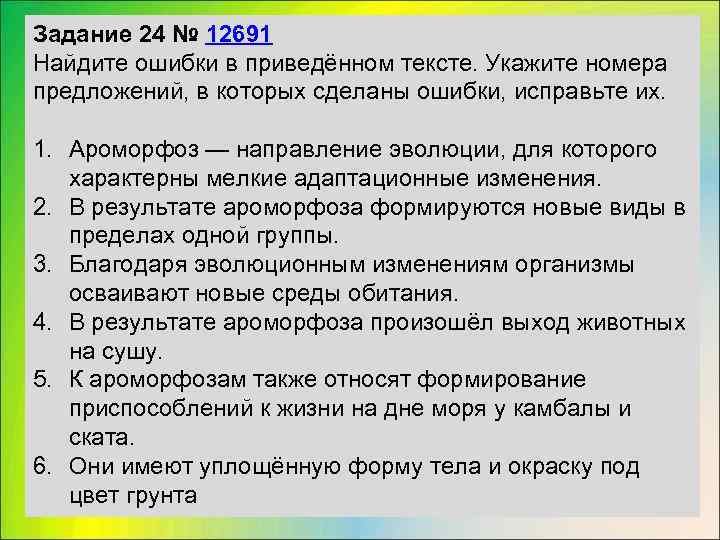 Задание 24 № 12691
Найдите ошибки в приведённом тексте. Укажите номера предложений, в которых сделаны ошибки, исправьте их.

1. Ароморфоз — направление эволюции, для которого характерны мелкие адаптационные изменения.
2. В результате ароморфоза формируются новые виды в пределах одной группы.
3. Благодаря эволюционным изменениям организмы осваивают новые среды обитания.
4. В результате ароморфоза произошёл выход животных на сушу.
5. К ароморфозам также относят формирование приспособлений к жизни на дне моря у камбалы и ската.
6. Они имеют уплощённую форму тела и окраску под цвет грунта